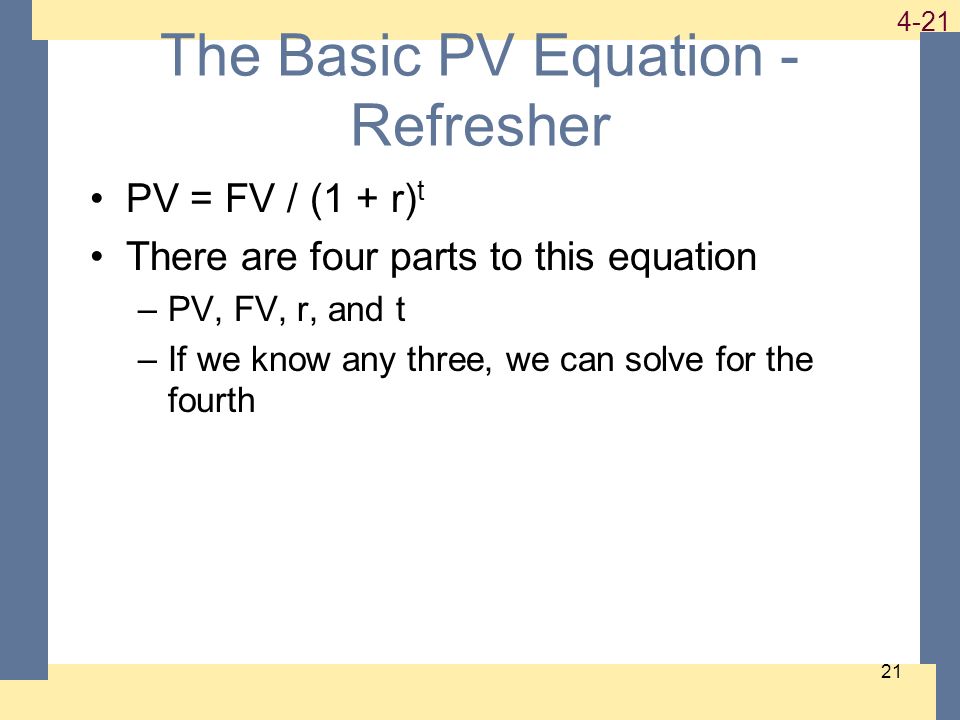 4-21

The Basic PV Equation - Refresher

• $PV = FV / (1 + r)^t$
• There are four parts to this equation
– PV, FV, r, and t
– If we know any three, we can solve for the fourth

21